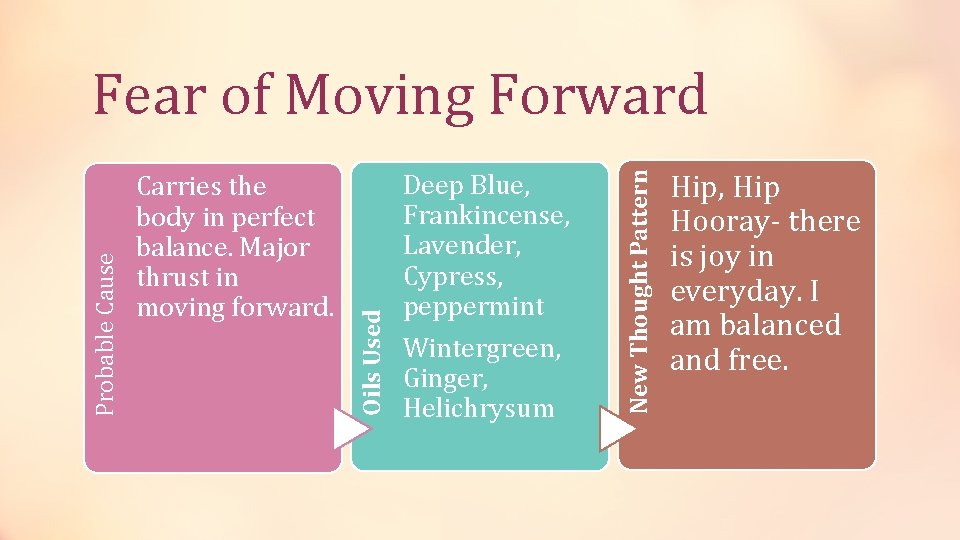 Fear of Moving Forward

Probable Cause

Carries the body in perfect balance. Major thrust in moving forward.

Oils Used

Deep Blue, Frankincense, Lavender, Cypress, peppermint

Wintergreen, Ginger, Helichrysum

New Thought Pattern

Hip, Hip Hooray- there is joy in everyday. I am balanced and free.